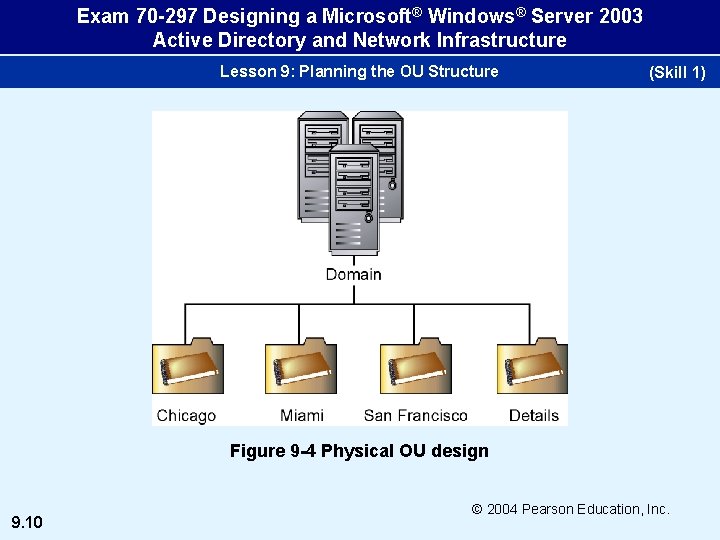 Exam 70-297 Designing a Microsoft® Windows® Server 2003 Active Directory and Network Infrastructure

Lesson 9: Planning the OU Structure

(Skill 1)

Domain

Chicago

Miami

San Francisco

Details

Figure 9-4 Physical OU design

© 2004 Pearson Education, Inc.

9.10